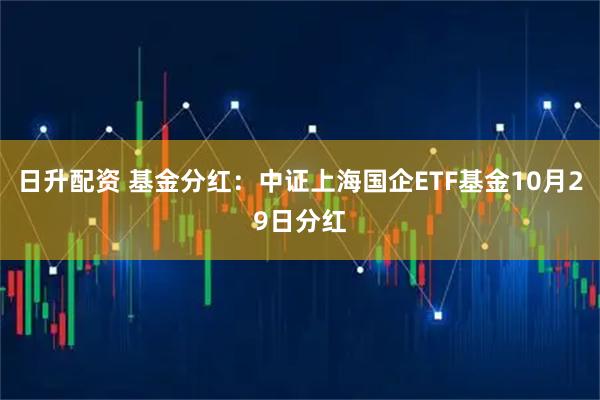 日升配资 基金分红：中证上海国企ETF基金10月29日分红